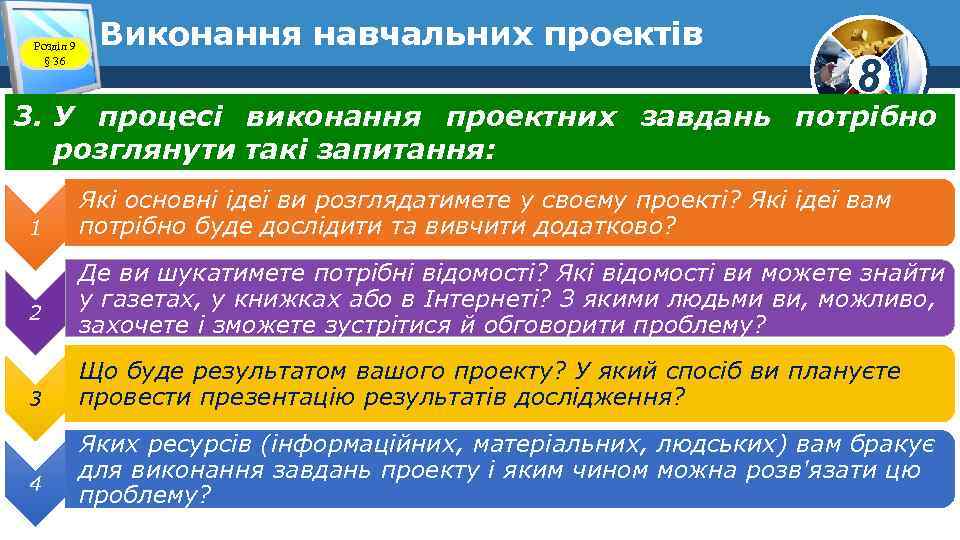 Розділ 9
§ 36

Виконання навчальних проектів

8

3. У процесі виконання проектних завдань потрібно розглянути такі запитання:

1

Які основні ідеї ви розглядатимете у своєму проекті? Які ідеї вам потрібно буде дослідити та вивчити додатково?

2

Де ви шукатимете потрібні відомості? Які відомості ви можете знайти у газетах, у книжках або в Інтернеті? З якими людьми ви, можливо, захочете і зможете зустрітися й обговорити проблему?

3

Що буде результатом вашого проекту? У який спосіб ви плануєте провести презентацію результатів дослідження?

4

Яких ресурсів (інформаційних, матеріальних, людських) вам бракує для виконання завдань проекту і яким чином можна розв'язати цю проблему?